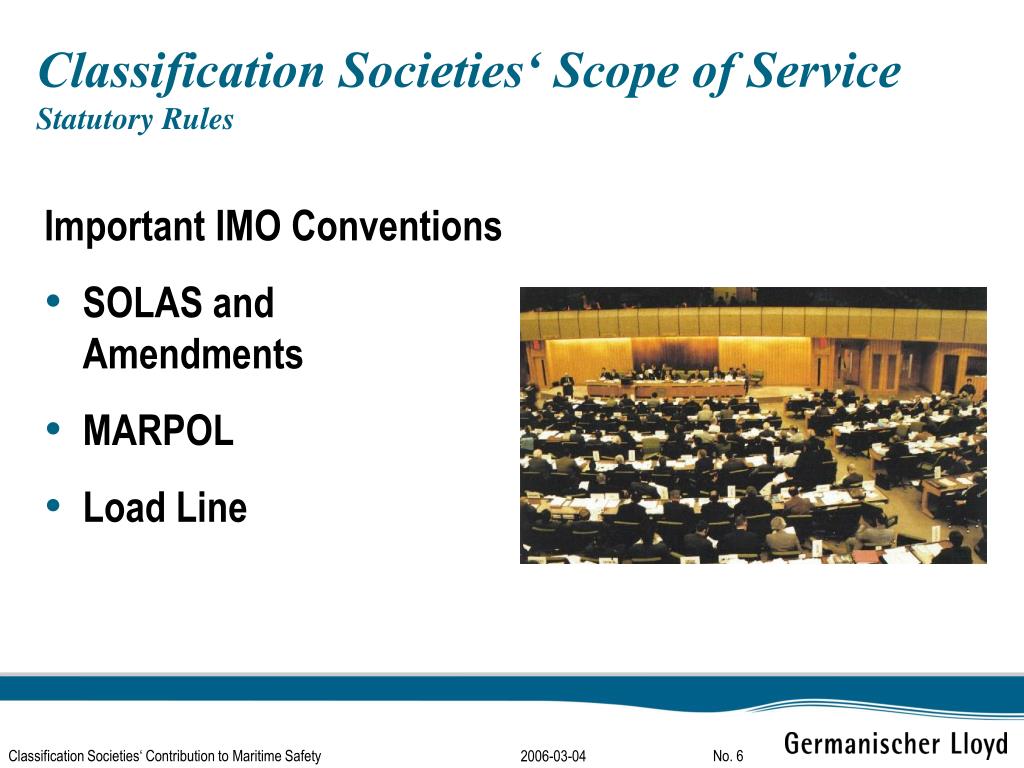 Classification Societies‘ Scope of Service
Statutory Rules

Important IMO Conventions

• SOLAS and Amendments
• MARPOL
• Load Line

Classification Societies‘ Contribution to Maritime Safety 2006-03-04 No. 6 Germanischer Lloyd